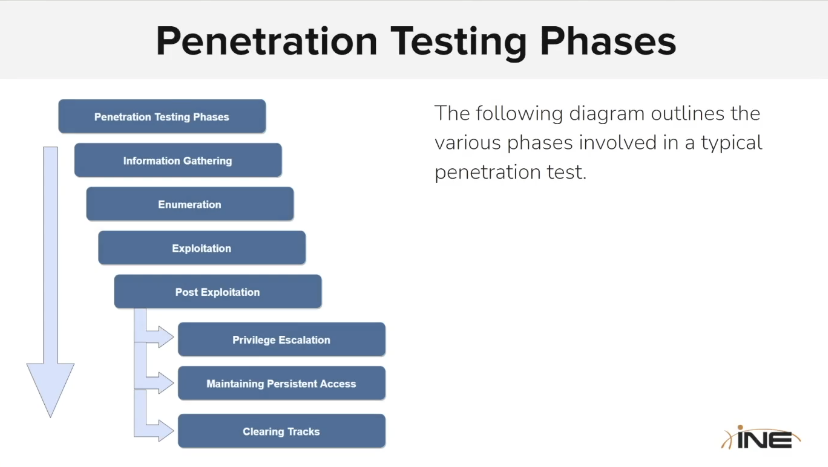 Penetration Testing Phases

Penetration Testing Phases

Information Gathering

Enumeration

Exploitation

Post Exploitation

Privilege Escalation

Maintaining Persistent Access

Clearing Tracks

The following diagram outlines the various phases involved in a typical penetration test.

INE